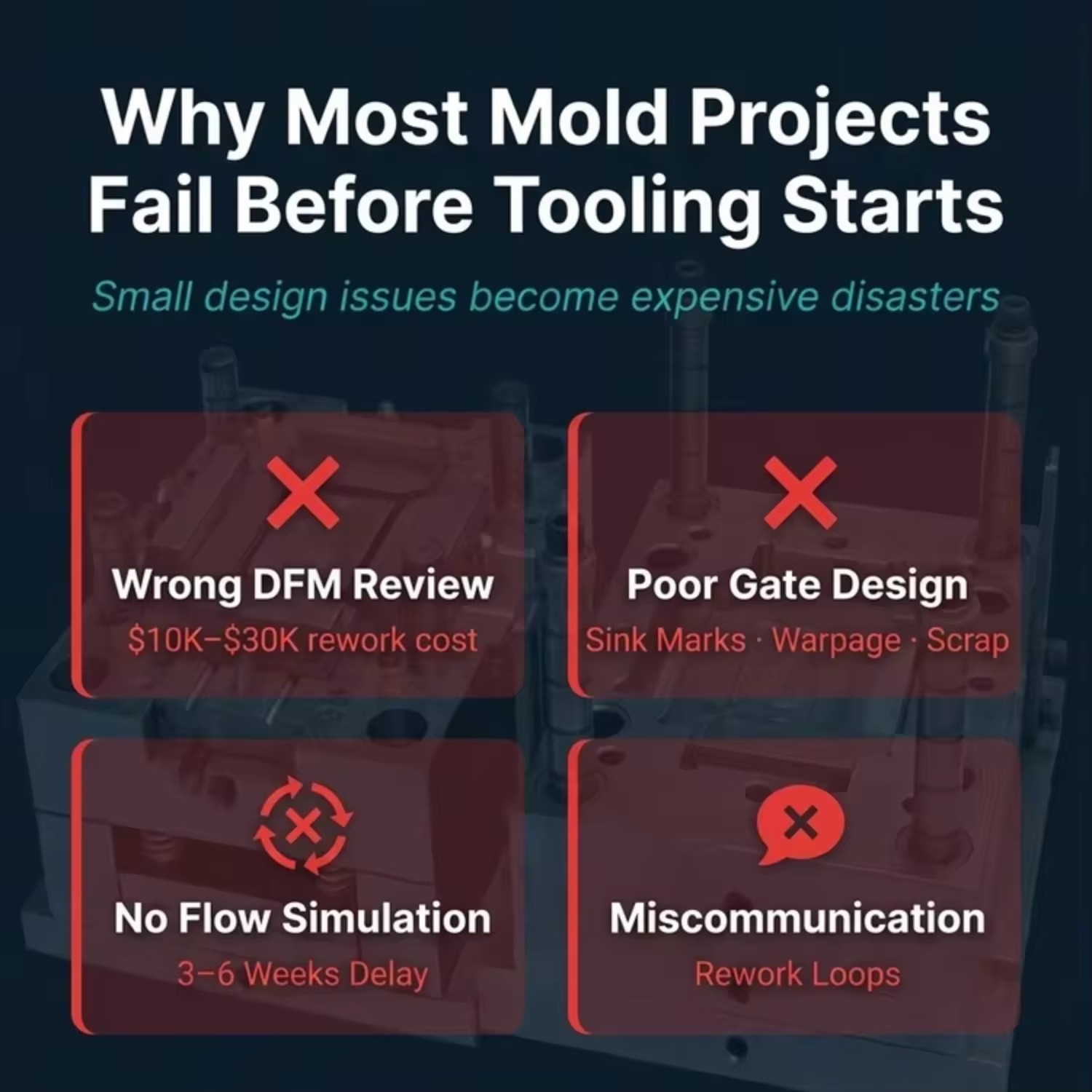 Why Most Mold Projects Fail Before Tooling Starts

Small design issues become expensive disasters

Wrong DFM Review
\$10K–\$30K rework cost

Poor Gate Design
Sink Marks · Warpage · Scrap

No Flow Simulation
3–6 Weeks Delay

Miscommunication
Rework Loops